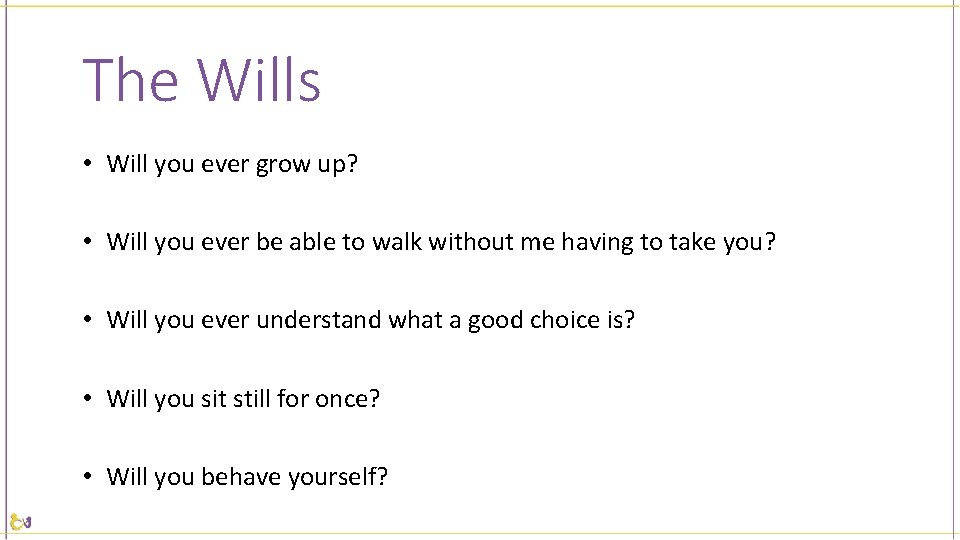 The Wills

• Will you ever grow up?

• Will you ever be able to walk without me having to take you?

• Will you ever understand what a good choice is?

• Will you sit still for once?

• Will you behave yourself?